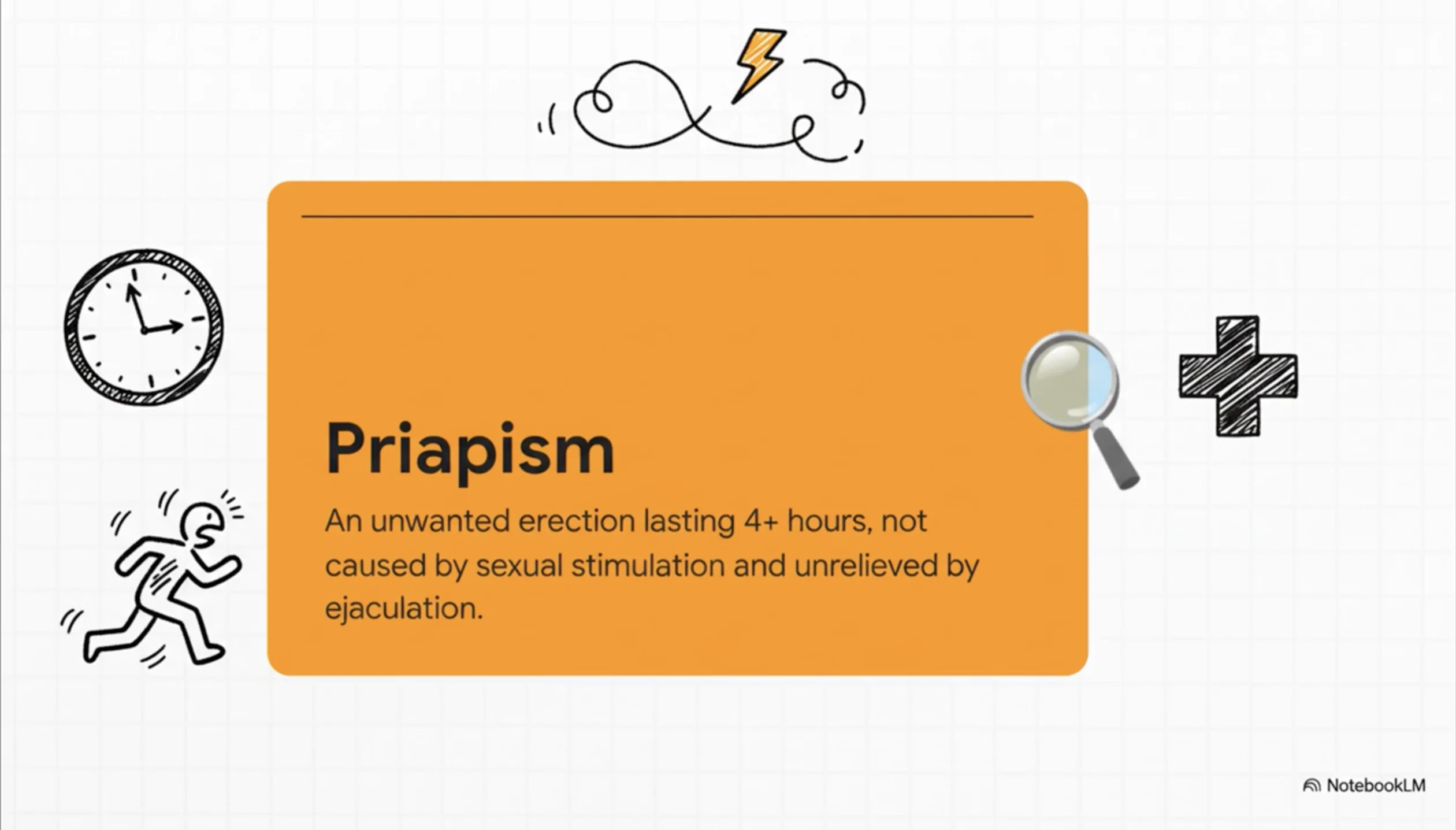 Priapism

An unwanted erection lasting 4+ hours, not caused by sexual stimulation and unrelieved by ejaculation.

NotebookLM